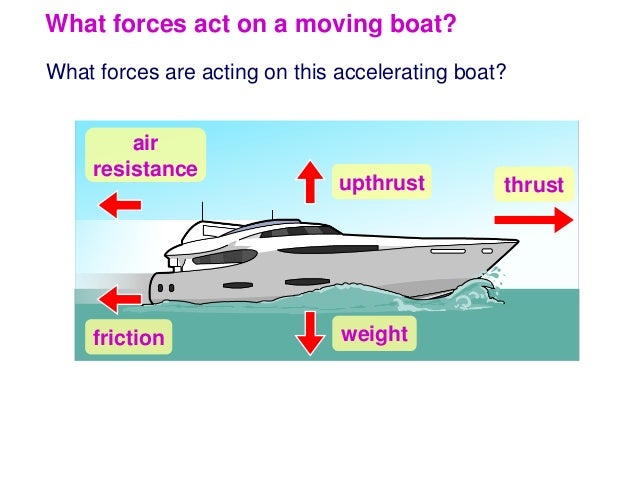 What forces act on a moving boat?

What forces are acting on this accelerating boat?

air resistance

upthrust

thrust

friction

weight